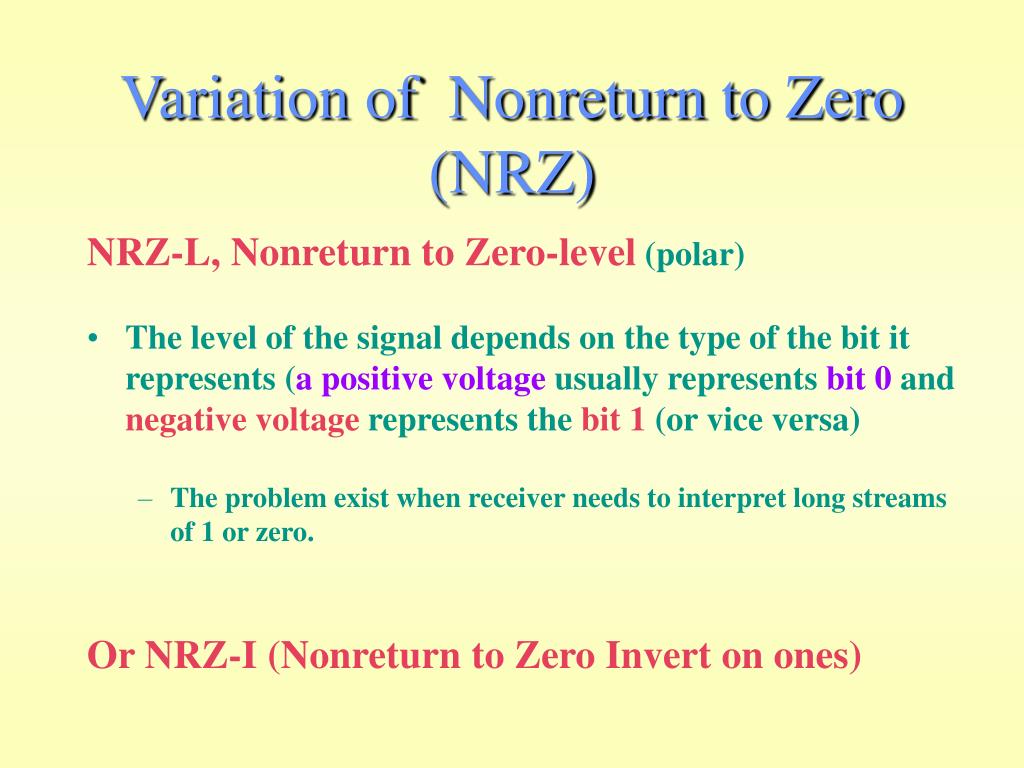 Variation of Nonreturn to Zero (NRZ)

NRZ-L, Nonreturn to Zero-level (polar)

• The level of the signal depends on the type of the bit it represents (a positive voltage usually represents bit 0 and negative voltage represents the bit 1 (or vice versa)

– The problem exist when receiver needs to interpret long streams of 1 or zero.

Or NRZ-I (Nonreturn to Zero Invert on ones)